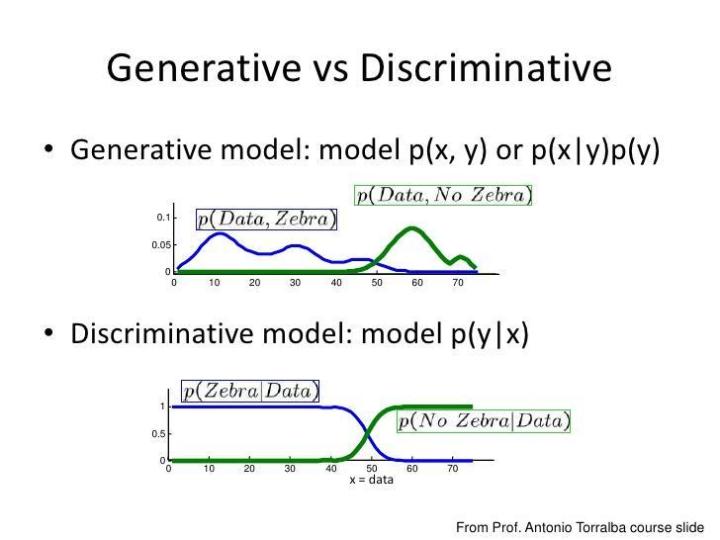 Generative vs Discriminative

• Generative model: model p(x, y) or p(x|y)p(y)

$p(Data, No\ Zebra)$

$p(Data, Zebra)$

0.1
0.05
0
0 10 20 30 40 50 60 70

• Discriminative model: model p(y|x)

$p(Zebra|Data)$

$p(No\ Zebra|Data)$

1
0.5
0
0 10 20 30 40 50 60 70
x = data

From Prof. Antonio Torralba course slide